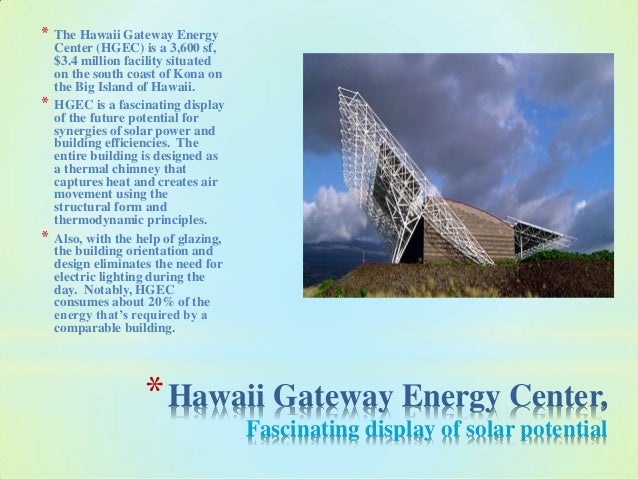 * The Hawaii Gateway Energy Center (HGEC) is a 3,600 sf, $3.4 million facility situated on the south coast of Kona on the Big Island of Hawaii.

* HGEC is a fascinating display of the future potential for synergies of solar power and building efficiencies. The entire building is designed as a thermal chimney that captures heat and creates air movement using the structural form and thermodynamic principles.

* Also, with the help of glazing, the building orientation and design eliminates the need for electric lighting during the day. Notably, HGEC consumes about 20% of the energy that's required by a comparable building.

* Hawaii Gateway Energy Center,
Fascinating display of solar potential